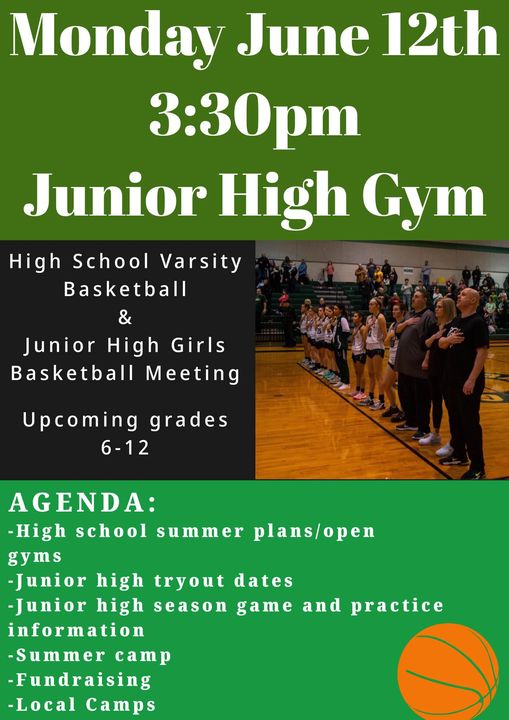 Monday June 12th
3:30pm
Junior High Gym

High School Varsity Basketball
&
Junior High Girls Basketball Meeting

Upcoming grades 6-12

AGENDA:
-High school summer plans/open gyms
-Junior high tryout dates
-Junior high season game and practice information
-Summer camp
-Fundraising
-Local Camps